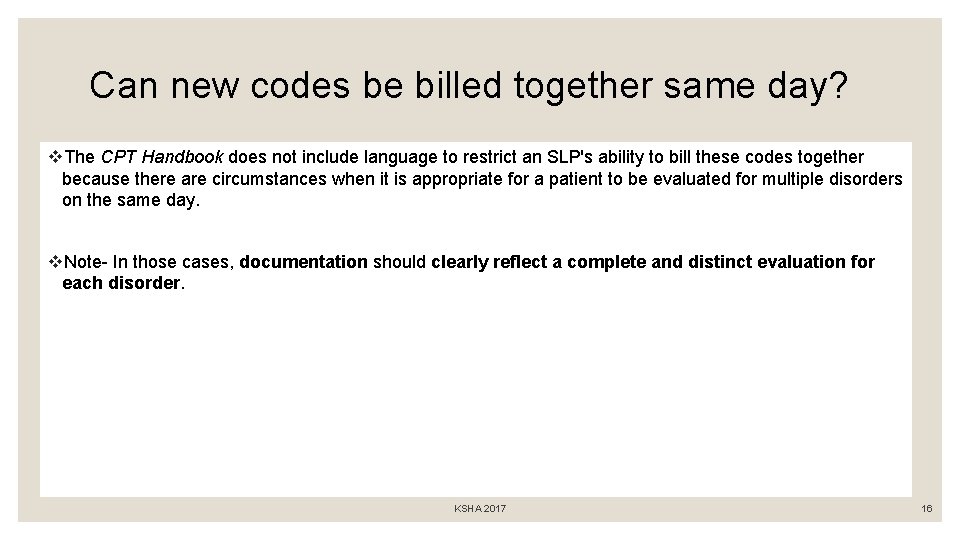 Can new codes be billed together same day?

❖The CPT Handbook does not include language to restrict an SLP's ability to bill these codes together because there are circumstances when it is appropriate for a patient to be evaluated for multiple disorders on the same day.

❖Note- In those cases, documentation should clearly reflect a complete and distinct evaluation for each disorder.

KSHA 2017

16